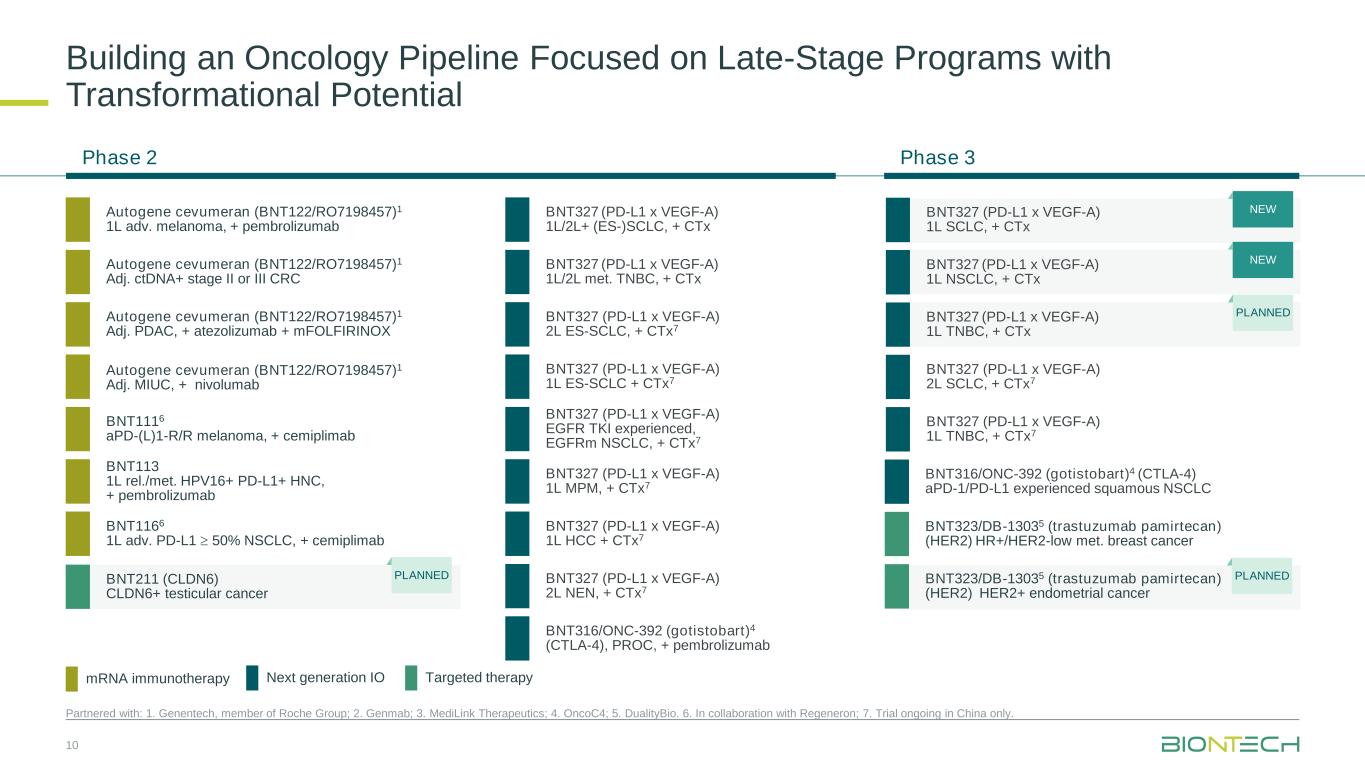 Building an Oncology Pipeline Focused on Late-Stage Programs with Transformational Potential

Phase 2

Autogene cevumeran (BNT122/RO7198457)$^1$
1L adv. melanoma, + pembrolizumab

Autogene cevumeran (BNT122/RO7198457)$^1$
Adj. ctDNA+ stage II or III CRC

Autogene cevumeran (BNT122/RO7198457)$^1$
Adj. PDAC, + atezolizumab + mFOLFIRINOX

Autogene cevumeran (BNT122/RO7198457)$^1$
Adj. MIUC, + nivolumab

BNT111$^6$
aPD-(L)1-R/R melanoma, + cemiplimab

BNT113
1L rel./met. HPV16+ PD-L1+ HNC, + pembrolizumab

BNT116$^6$
1L adv. PD-L1 $\geq$ 50% NSCLC, + cemiplimab

BNT211 (CLDN6)
CLDN6+ testicular cancer
PLANNED

BNT327 (PD-L1 x VEGF-A)
1L/2L+ (ES-)SCLC, + CTx

BNT327 (PD-L1 x VEGF-A)
1L/2L met. TNBC, + CTx

BNT327 (PD-L1 x VEGF-A)
2L ES-SCLC, + CTx$^7$

BNT327 (PD-L1 x VEGF-A)
1L ES-SCLC + CTx$^7$

BNT327 (PD-L1 x VEGF-A)
EGFR TKI experienced, EGFRm NSCLC, + CTx$^7$

BNT327 (PD-L1 x VEGF-A)
1L MPM, + CTx$^7$

BNT327 (PD-L1 x VEGF-A)
1L HCC + CTx$^7$

BNT327 (PD-L1 x VEGF-A)
2L NEN, + CTx$^7$

BNT316/ONC-392 (gotistobart)$^4$
(CTLA-4), PROC, + pembrolizumab

Phase 3

BNT327 (PD-L1 x VEGF-A)
1L SCLC, + CTx
NEW

BNT327 (PD-L1 x VEGF-A)
1L NSCLC, + CTx
NEW

BNT327 (PD-L1 x VEGF-A)
1L TNBC, + CTx
PLANNED

BNT327 (PD-L1 x VEGF-A)
2L SCLC, + CTx$^7$

BNT327 (PD-L1 x VEGF-A)
1L TNBC, + CTx$^7$

BNT316/ONC-392 (gotistobart)$^4$ (CTLA-4)
aPD-1/PD-L1 experienced squamous NSCLC

BNT323/DB-1303$^5$ (trastuzumab pamirtecan)
(HER2) HR+/HER2-low met. breast cancer

BNT323/DB-1303$^5$ (trastuzumab pamirtecan)
(HER2) HER2+ endometrial cancer
PLANNED

mRNA immunotherapy
Next generation IO
Targeted therapy

Partnered with: 1. Genentech, member of Roche Group; 2. Genmab; 3. MediLink Therapeutics; 4. OncoC4; 5. DualityBio. 6. In collaboration with Regeneron; 7. Trial ongoing in China only.

10

BIONTECH